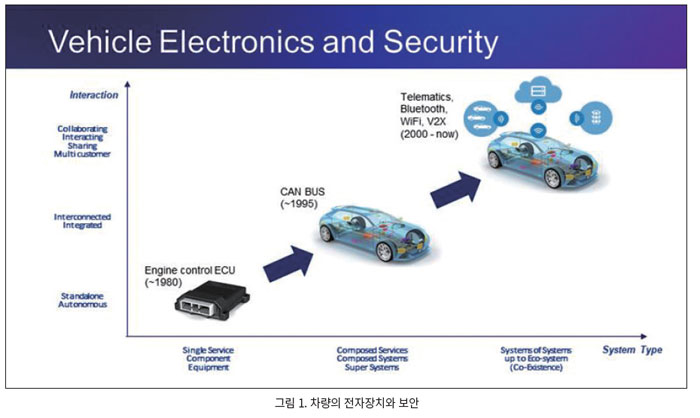 Vehicle Electronics and Security

Interaction

Collaborating
Interacting
Sharing
Multi customer

Interconnected
Integrated

Standalone
Autonomous

Engine control ECU
(~1980)

CAN BUS
(~1995)

Telematics,
Bluetooth,
WiFi, V2X
(2000 - now)

Single Service
Component
Equipment

Composed Services
Composed Systems
Super Systems

Systems of Systems
up to Eco-system
(Co-Existence)

System Type

그림 1. 차량의 전자장치와 보안